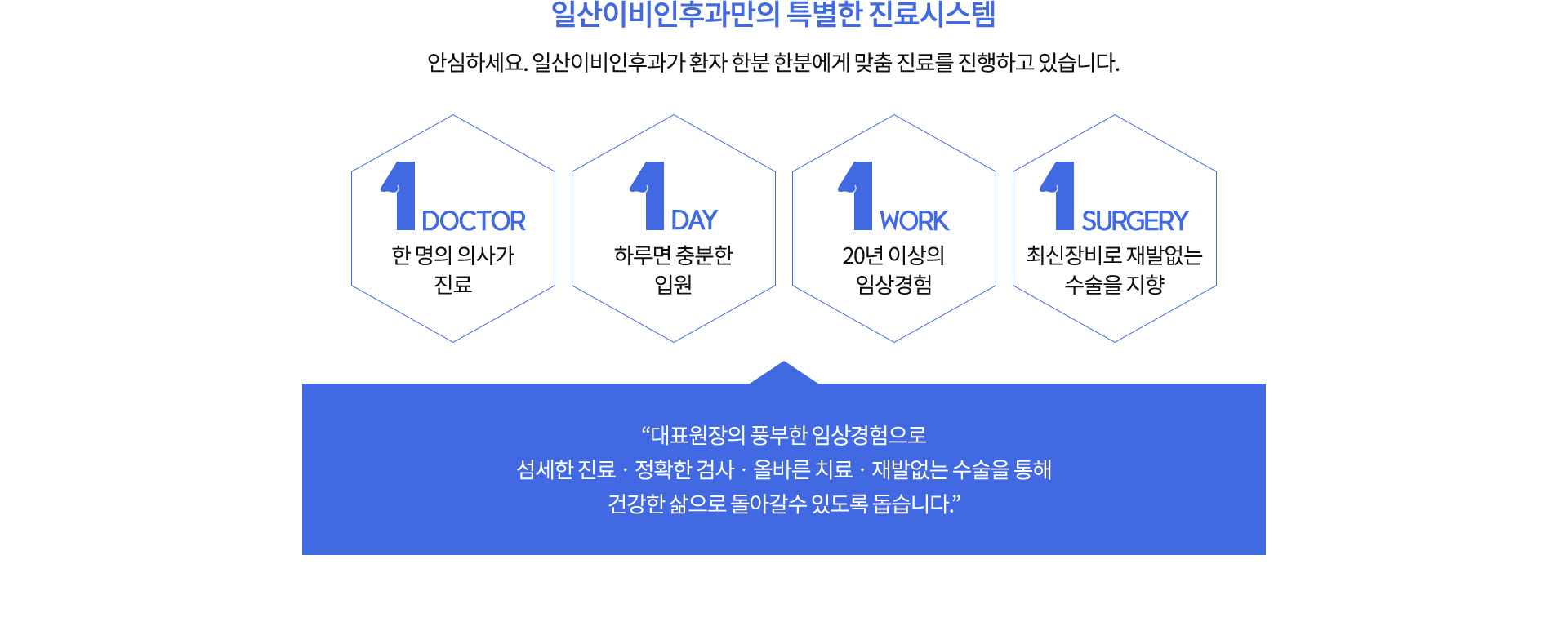 일산이비인후과만의 특별한 진료시스템

안심하세요. 일산이비인후과가 환자 한분 한분에게 맞춤 진료를 진행하고 있습니다.

1 DOCTOR
한 명의 의사가 진료

1 DAY
하루면 충분한 입원

1 WORK
20년 이상의 임상경험

1 SURGERY
최신장비로 재발없는 수술을 지향

“대표원장의 풍부한 임상경험으로
섬세한 진료 · 정확한 검사 · 올바른 치료 · 재발없는 수술을 통해
건강한 삶으로 돌아갈수 있도록 돕습니다.”